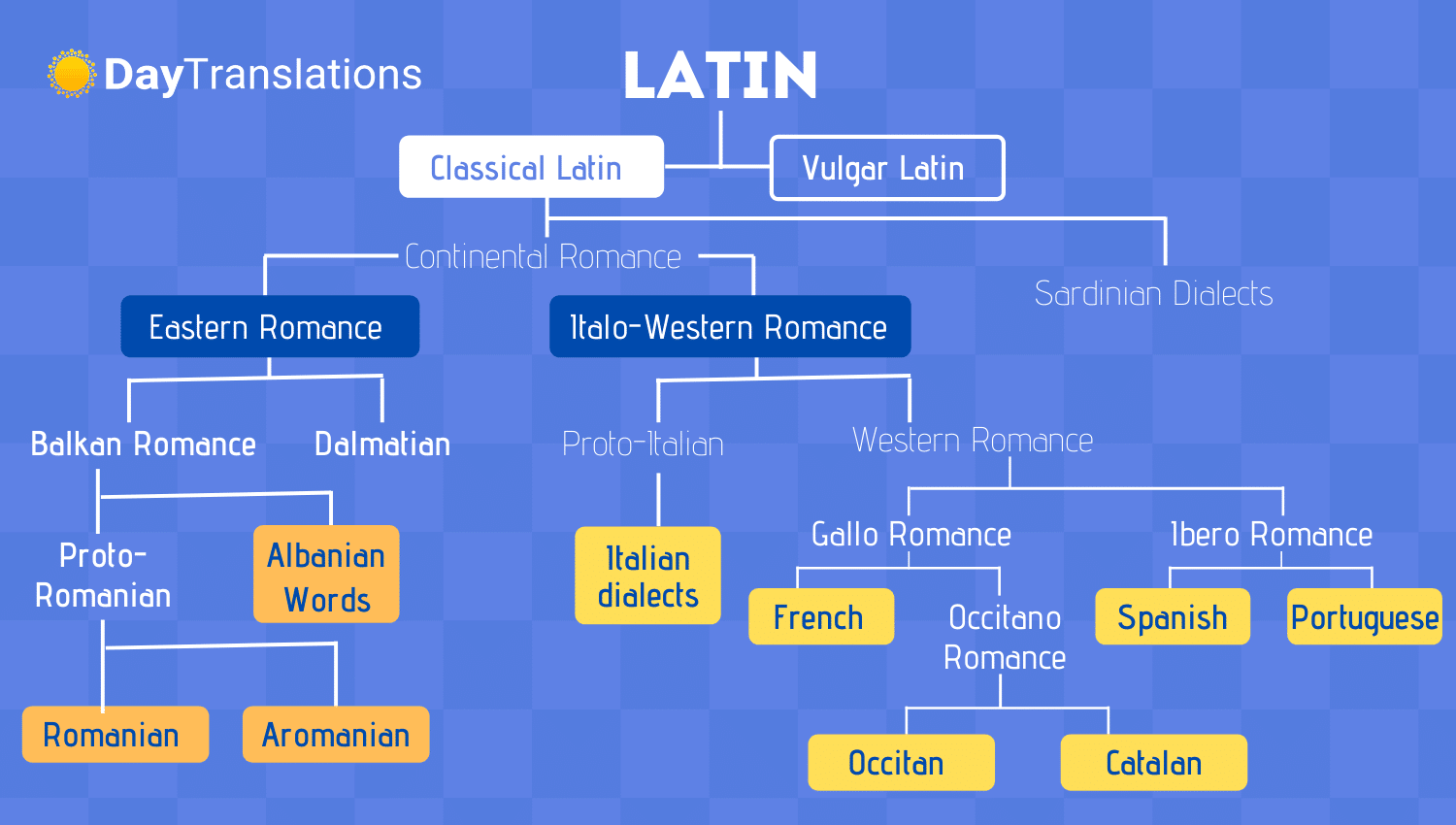 DayTranslations

LATIN

Classical Latin

Vulgar Latin

Continental Romance

Sardinian Dialects

Eastern Romance

Italo-Western Romance

Balkan Romance

Dalmatian

Proto-Italian

Western Romance

Proto-Romanian

Albanian Words

Italian dialects

Gallo Romance

Ibero Romance

French

Occitano Romance

Spanish

Portuguese

Romanian

Aromanian

Occitan

Catalan